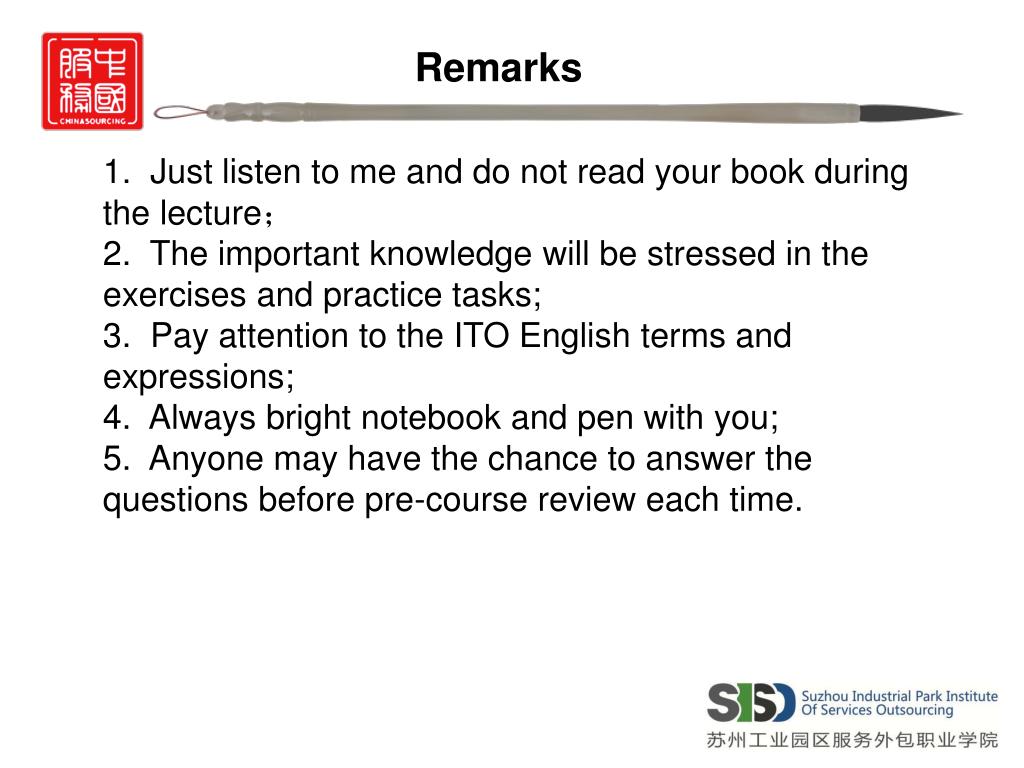 中國服務
CHINASOURCING

Remarks

1. Just listen to me and do not read your book during the lecture；
2. The important knowledge will be stressed in the exercises and practice tasks;
3. Pay attention to the ITO English terms and expressions;
4. Always bright notebook and pen with you;
5. Anyone may have the chance to answer the questions before pre-course review each time.

SISO Suzhou Industrial Park Institute Of Services Outsourcing
苏州工业园区服务外包职业学院